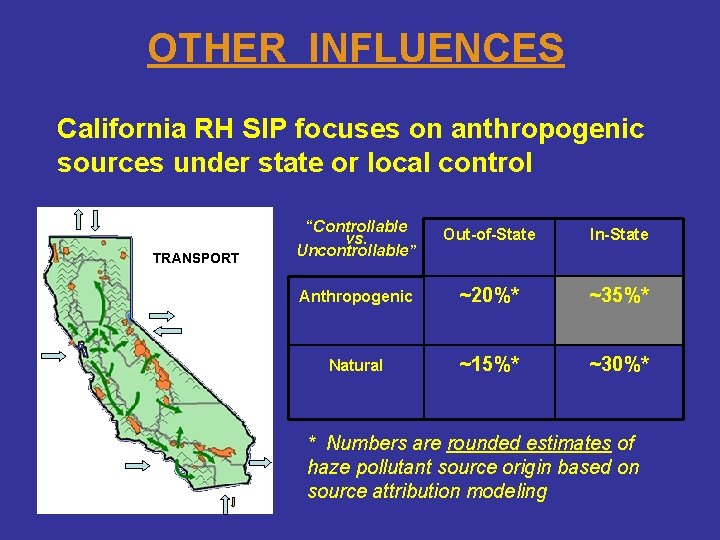 OTHER INFLUENCES

California RH SIP focuses on anthropogenic sources under state or local control

TRANSPORT

| "Controllable vs. Uncontrollable" | Out-of-State | In-State |
|---|---|---|
| Anthropogenic | ~20%* | ~35%* |
| Natural | ~15%* | ~30%* |

* Numbers are rounded estimates of haze pollutant source origin based on source attribution modeling